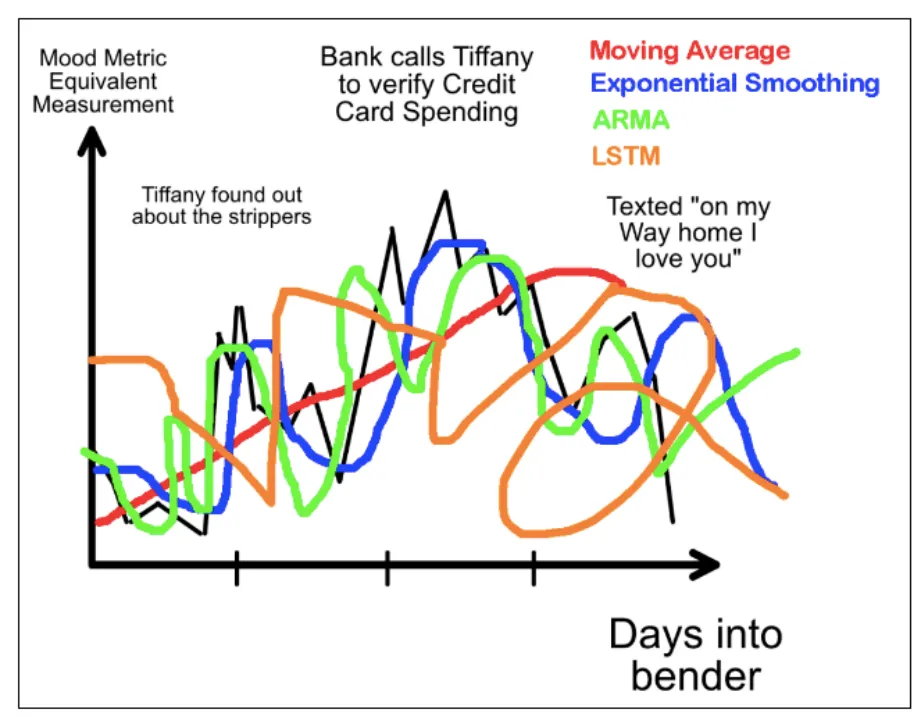 Mood Metric Equivalent Measurement

Bank calls Tiffany to verify Credit Card Spending

Moving Average
Exponential Smoothing
ARMA
LSTM

Tiffany found out about the strippers

Texted "on my Way home I love you"

Days into bender